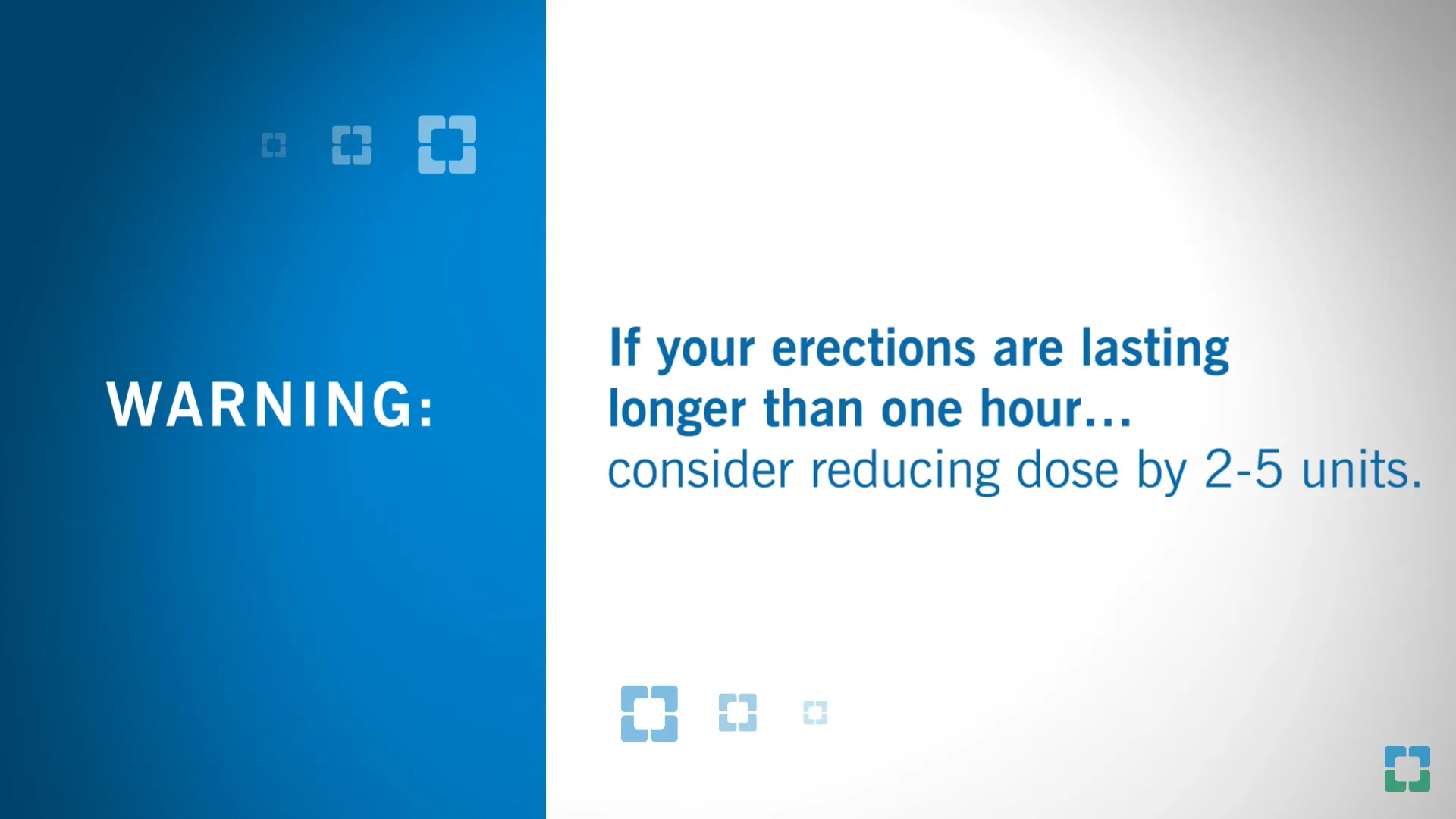 WARNING:

If your erections are lasting longer than one hour...
consider reducing dose by 2-5 units.